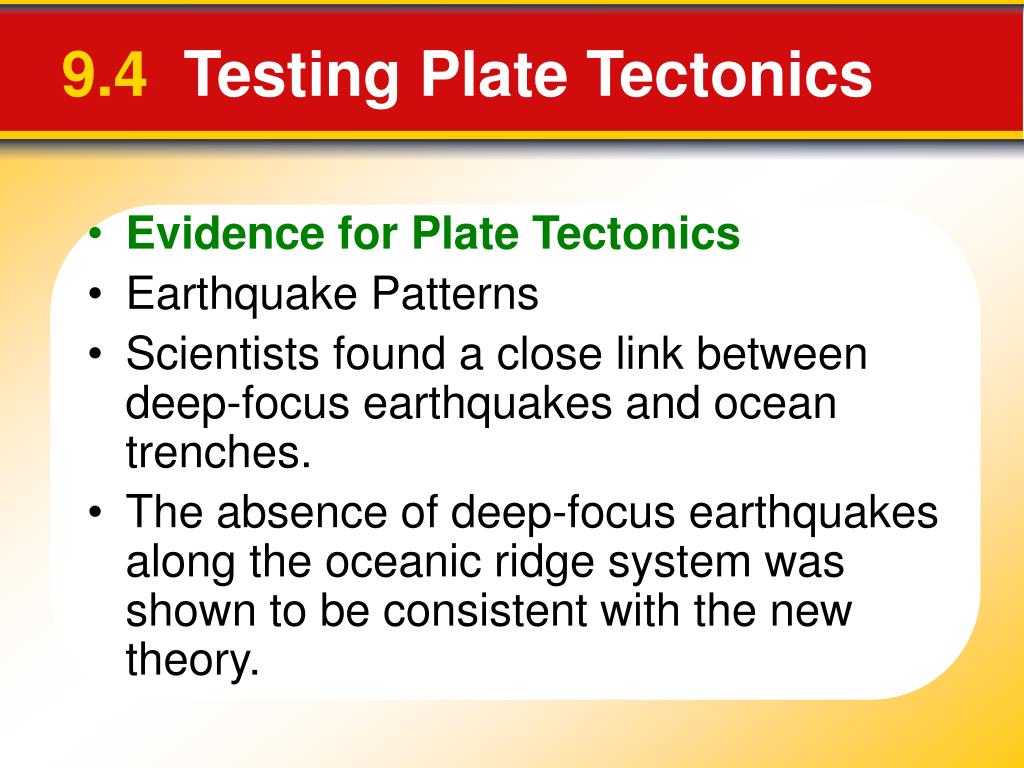 9.4 Testing Plate Tectonics

• Evidence for Plate Tectonics
• Earthquake Patterns
• Scientists found a close link between deep-focus earthquakes and ocean trenches.
• The absence of deep-focus earthquakes along the oceanic ridge system was shown to be consistent with the new theory.